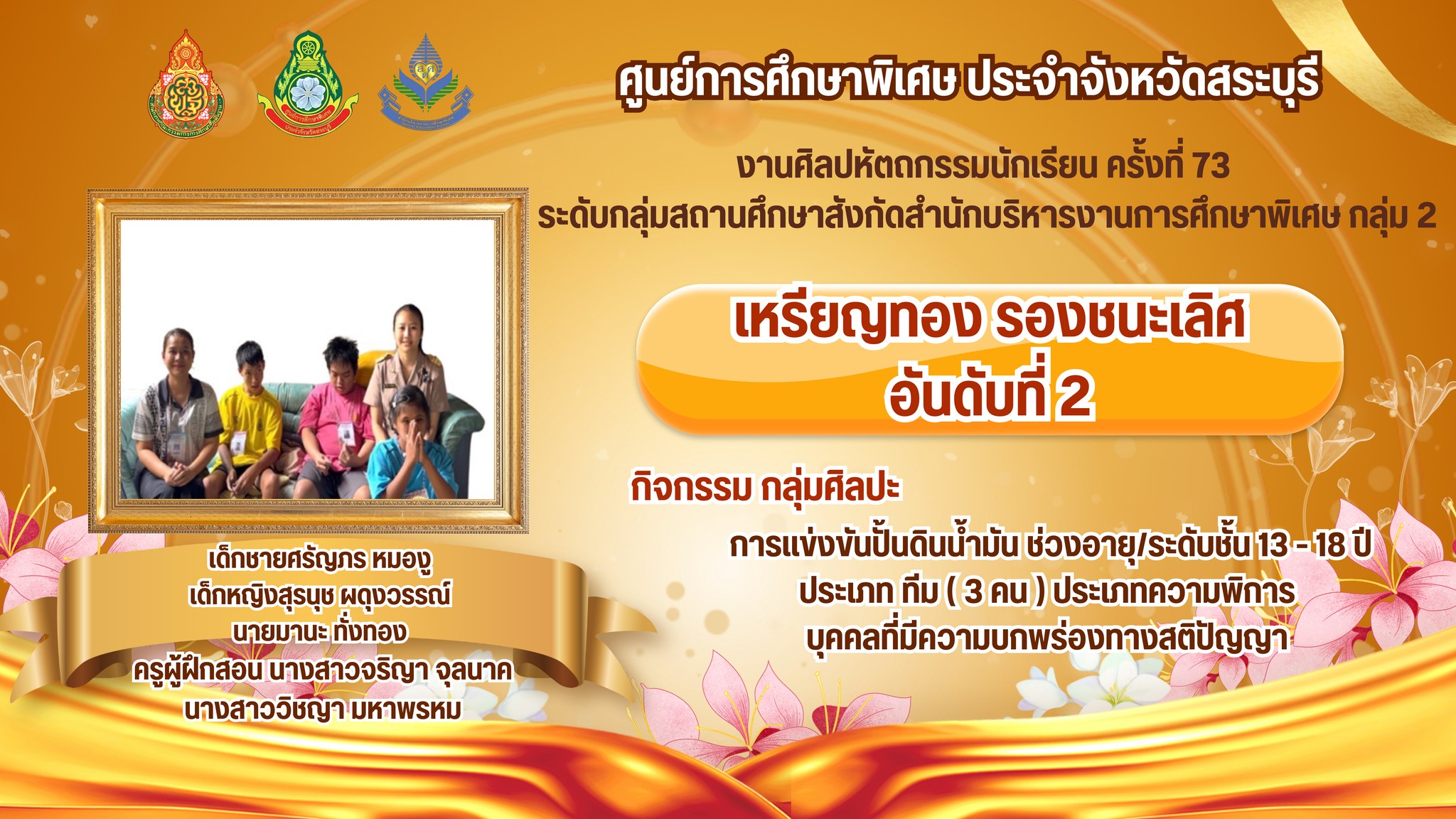 ศูนย์การศึกษาพิเศษ ประจำจังหวัดสระบุรี

งานศิลปหัตถกรรมนักเรียน ครั้งที่ 73
ระดับกลุ่มสถานศึกษาสังกัดสำนักบริหารงานการศึกษาพิเศษ กลุ่ม 2

เหรียญทอง รองชนะเลิศ
อันดับที่ 2

กิจกรรม กลุ่มศิลปะ

การแข่งขันปั้นดินน้ำมัน ช่วงอายุ/ระดับชั้น 13 - 18 ปี
ประเภท ทีม ( 3 คน ) ประเภทความพิการ
บุคคลที่มีความบกพร่องทางสติปัญญา

เด็กชายศรัญภร หมองู
เด็กหญิงสุรนุช ผดุงวรรณ์
นายมานะ ทั่งทอง
ครูผู้ฝึกสอน นางสาวจริญา จุลนาค
นางสาววิชญา มหาพรหม